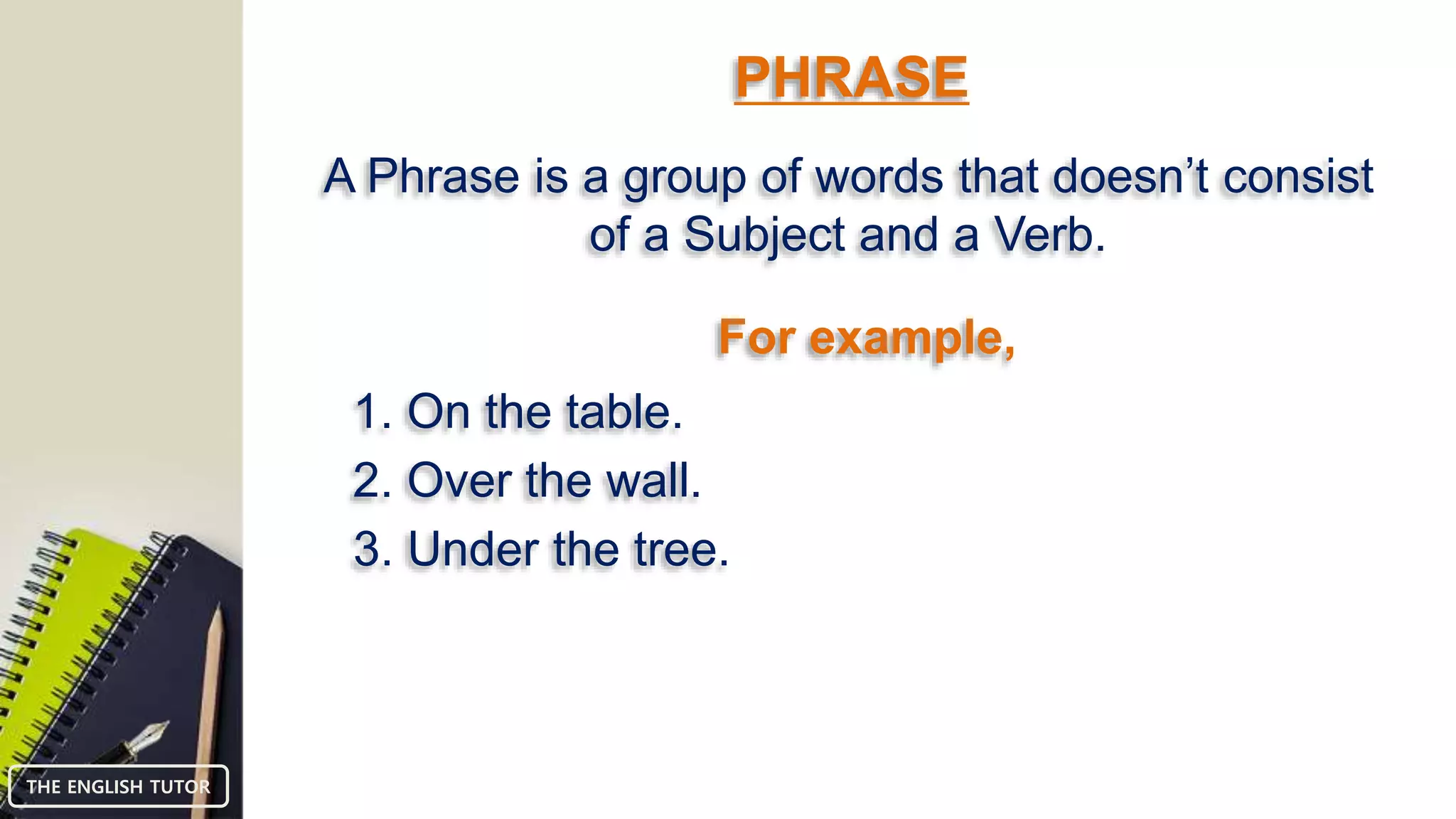 PHRASE

A Phrase is a group of words that doesn’t consist of a Subject and a Verb.

For example,

1. On the table.
2. Over the wall.
3. Under the tree.

THE ENGLISH TUTOR